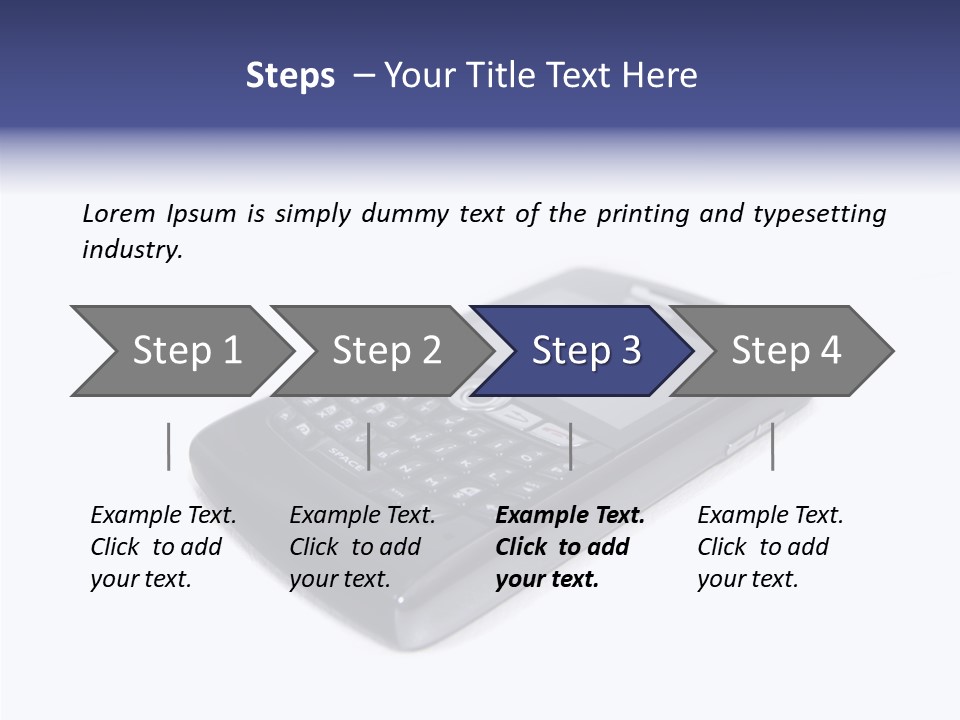 Steps – Your Title Text Here

Lorem Ipsum is simply dummy text of the printing and typesetting industry.

Step 1

Step 2

Step 3

Step 4

Example Text. Click to add your text.

Example Text. Click to add your text.

Example Text. Click to add your text.

Example Text. Click to add your text.